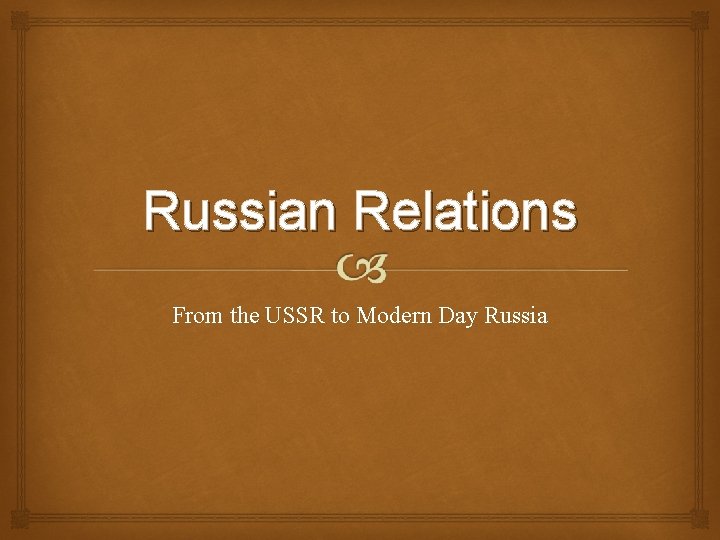 Russian Relations

From the USSR to Modern Day Russia